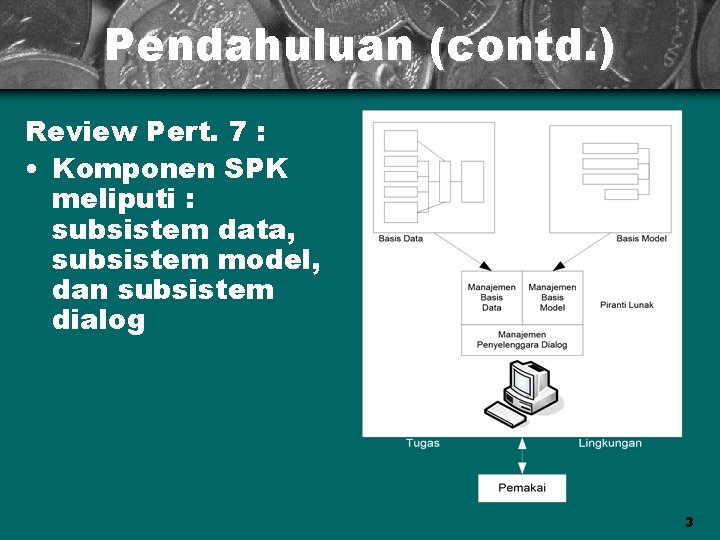 Pendahuluan (contd.)

Review Pert. 7 :

• Komponen SPK meliputi : subsistem data, subsistem model, dan subsistem dialog

Basis Data

Basis Model

Manajemen Basis Data

Manajemen Basis Model

Piranti Lunak

Manajemen Penyelenggara Dialog

Tugas

Lingkungan

Pemakai

3